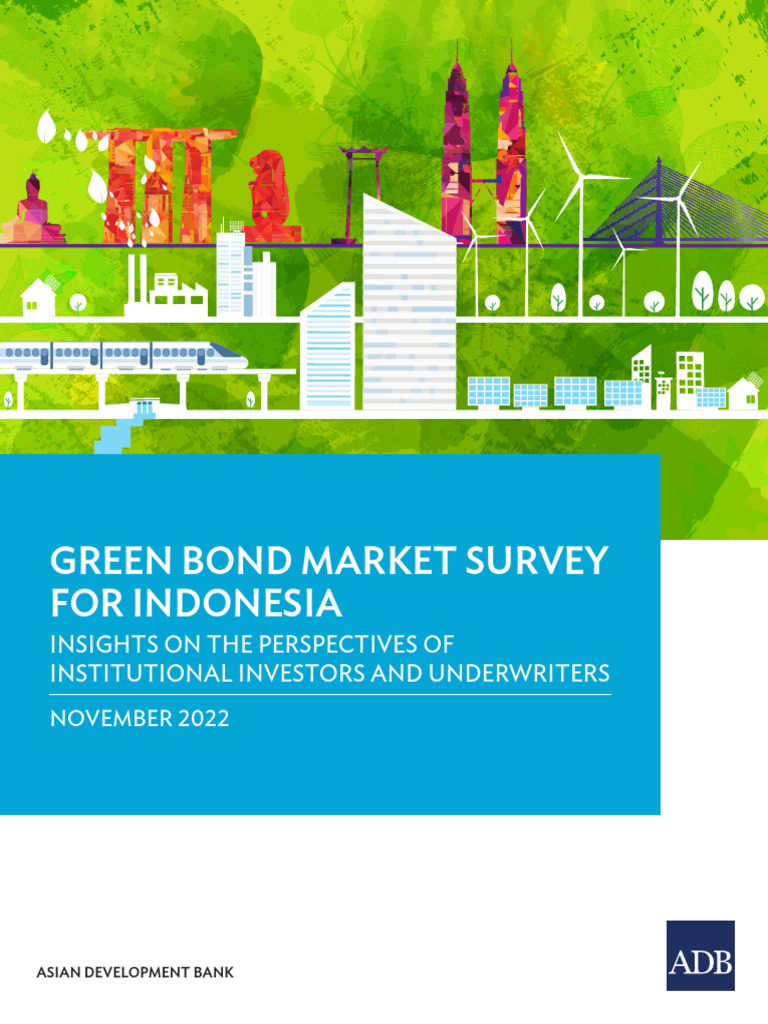 GREEN BOND MARKET SURVEY FOR INDONESIA

INSIGHTS ON THE PERSPECTIVES OF INSTITUTIONAL INVESTORS AND UNDERWRITERS

NOVEMBER 2022

ASIAN DEVELOPMENT BANK

ADB